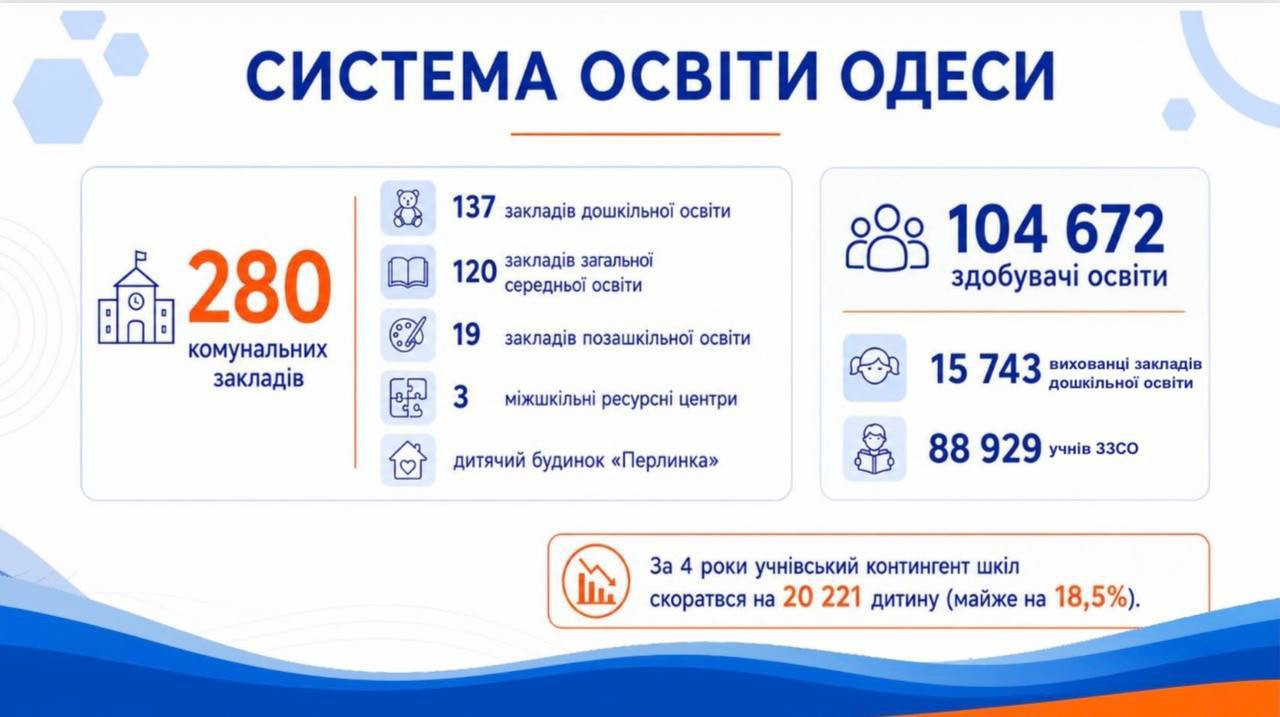 СИСТЕМА ОСВІТИ ОДЕСИ

280
комунальних закладів

137 закладів дошкільної освіти

120 закладів загальної середньої освіти

19 закладів позашкільної освіти

3 міжшкільні ресурсні центри

дитячий будинок «Перлинка»

104 672
здобувачі освіти

15 743 вихованці закладів дошкільної освіти

88 929 учнів ЗЗСО

За 4 роки учнівський контингент шкіл скоратвся на 20 221 дитину (майже на 18,5%).